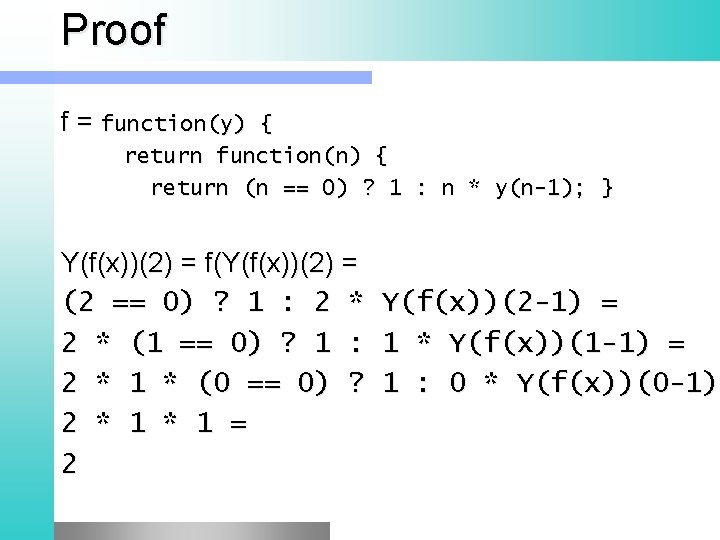 Proof

f = function(y) {
return function(n) {
return (n == 0) ? 1 : n * y(n-1); }

Y(f(x))(2) = f(Y(f(x))(2) =
(2 == 0) ? 1 : 2 * Y(f(x))(2-1) =
2 * (1 == 0) ? 1 : 1 * Y(f(x))(1-1) =
2 * 1 * (0 == 0) ? 1 : 0 * Y(f(x))(0-1)
2 * 1 * 1 =
2